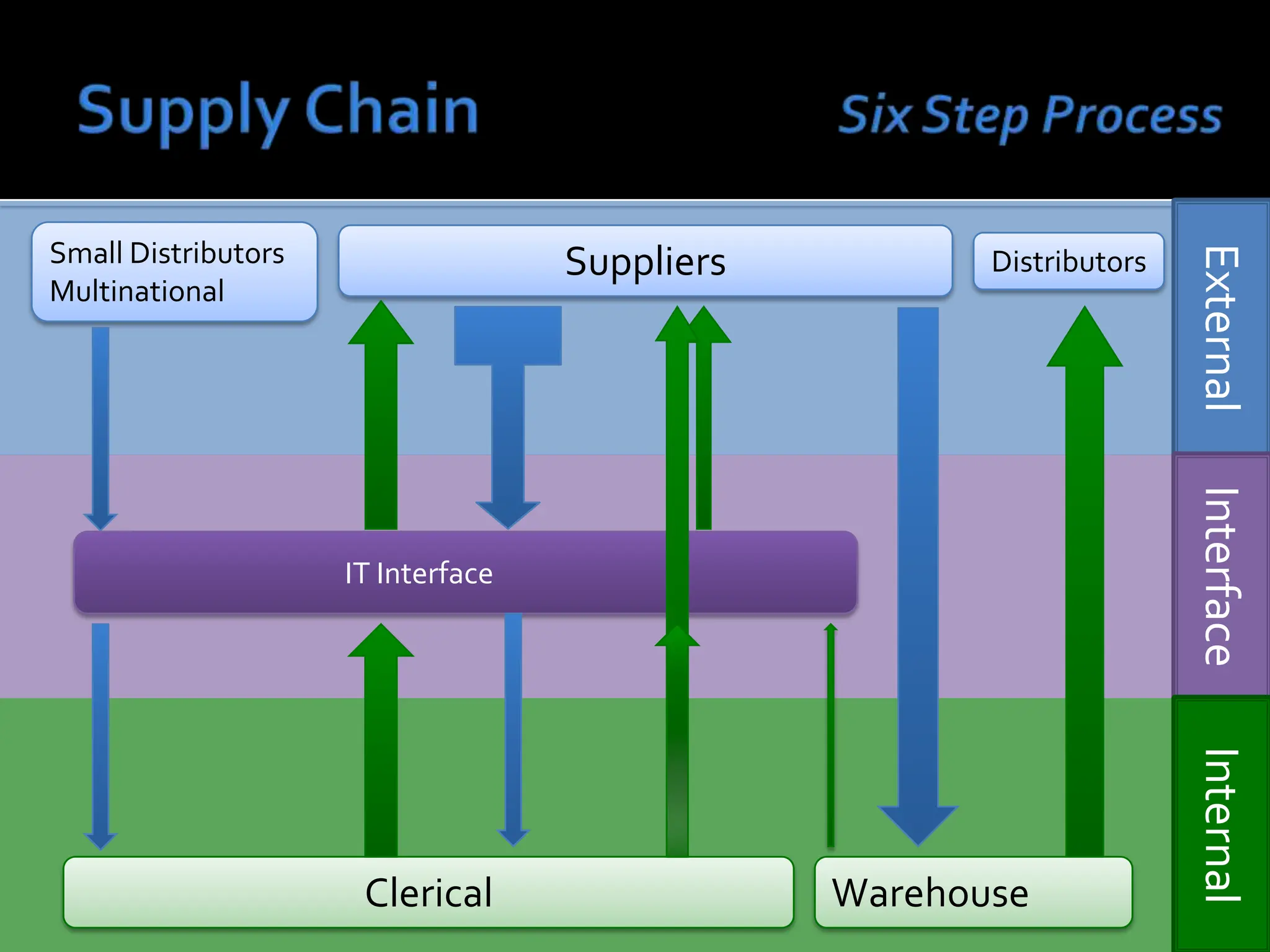 Supply Chain

Six Step Process

Small Distributors
Multinational

Suppliers

Distributors

External

IT Interface

Interface

Clerical

Warehouse

Internal